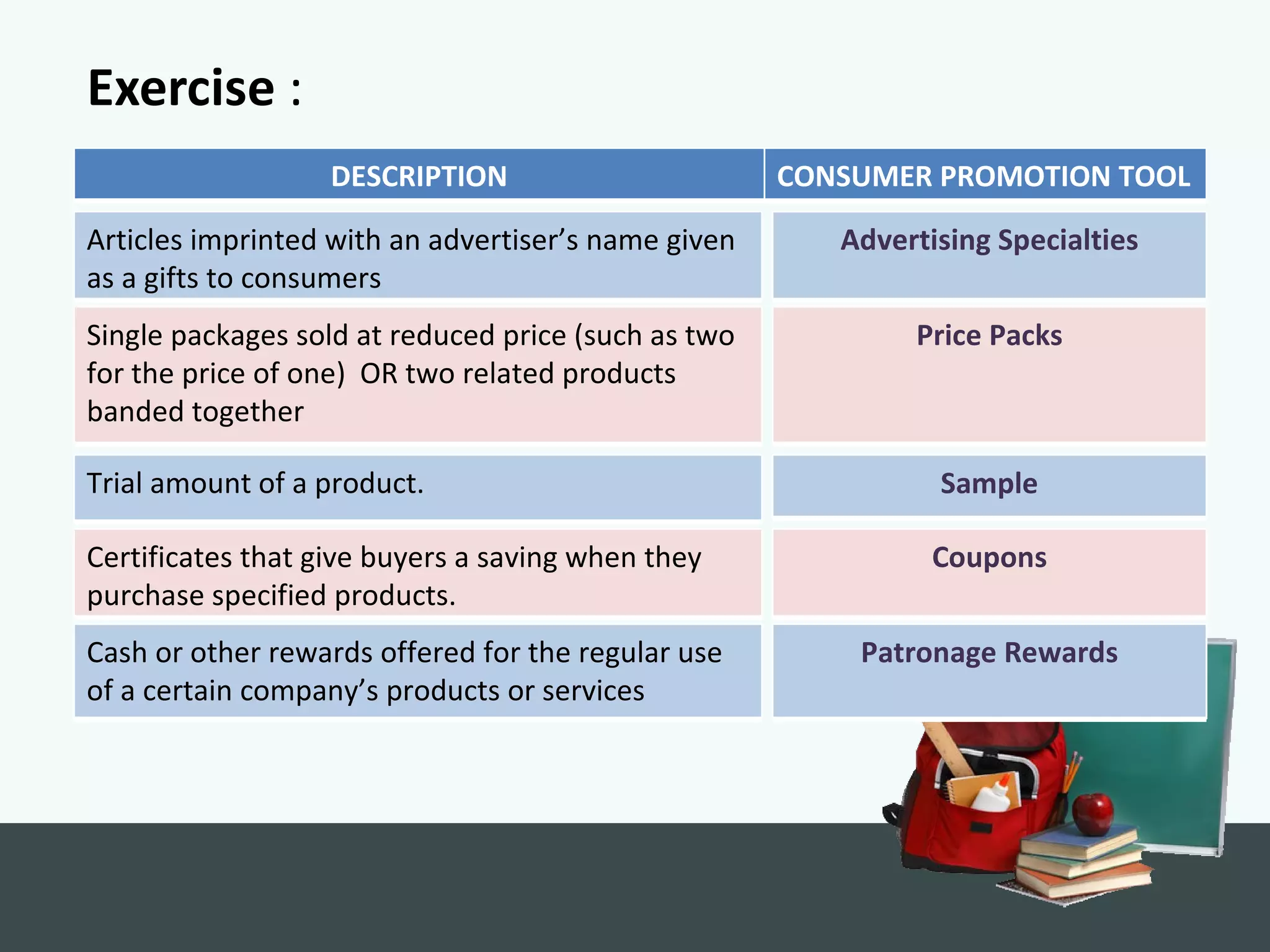 Exercise :

| DESCRIPTION | CONSUMER PROMOTION TOOL |
|---|---|
| Articles imprinted with an advertiser’s name given as a gifts to consumers | Advertising Specialties |
| Single packages sold at reduced price (such as two for the price of one) OR two related products banded together | Price Packs |
| Trial amount of a product. | Sample |
| Certificates that give buyers a saving when they purchase specified products. | Coupons |
| Cash or other rewards offered for the regular use of a certain company’s products or services | Patronage Rewards |